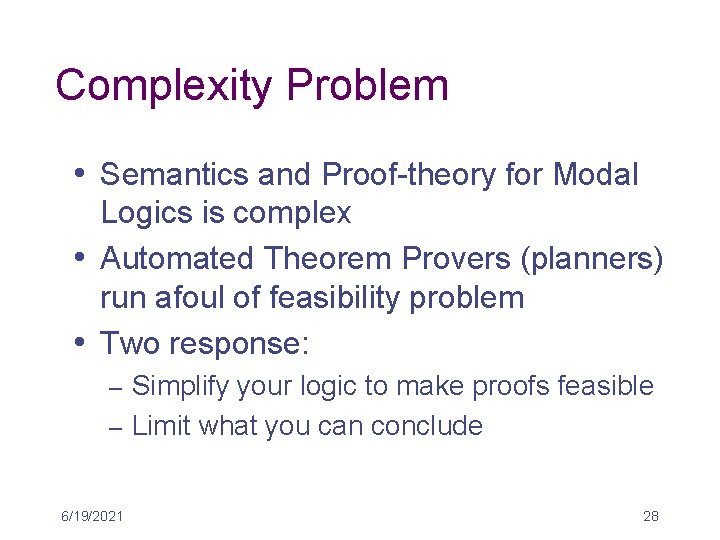 Complexity Problem

• Semantics and Proof-theory for Modal Logics is complex
• Automated Theorem Provers (planners) run afoul of feasibility problem
• Two response:
– Simplify your logic to make proofs feasible
– Limit what you can conclude

6/19/2021

28